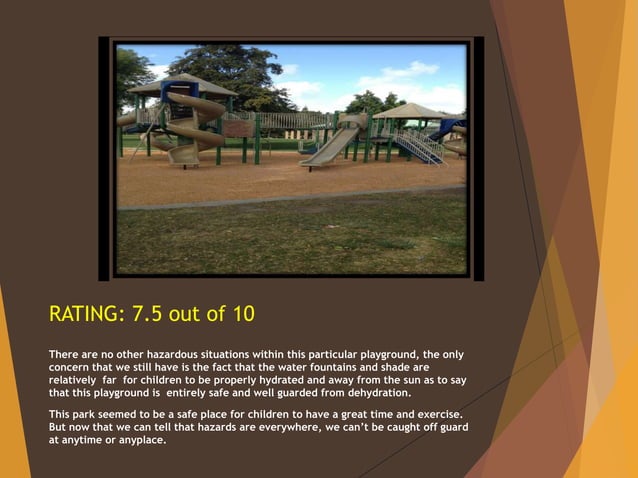 RATING: 7.5 out of 10

There are no other hazardous situations within this particular playground, the only concern that we still have is the fact that the water fountains and shade are relatively far for children to be properly hydrated and away from the sun as to say that this playground is entirely safe and well guarded from dehydration.

This park seemed to be a safe place for children to have a great time and exercise. But now that we can tell that hazards are everywhere, we can't be caught off guard at anytime or anyplace.